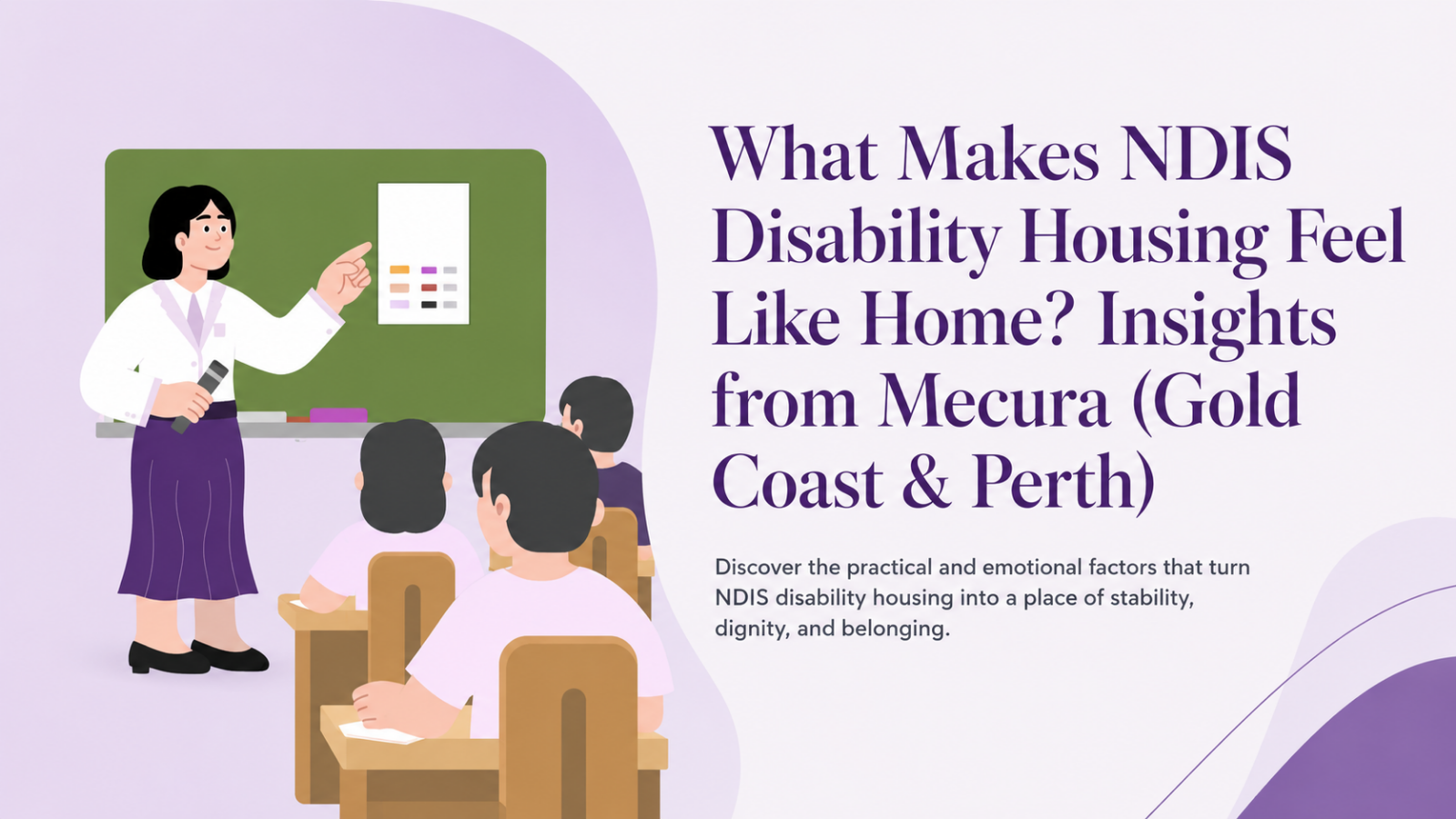 What Makes NDIS Disability Housing Feel Like Home? Insights from Mecura (Gold Coast & Perth)

Discover the practical and emotional factors that turn NDIS disability housing into a place of stability, dignity, and belonging.